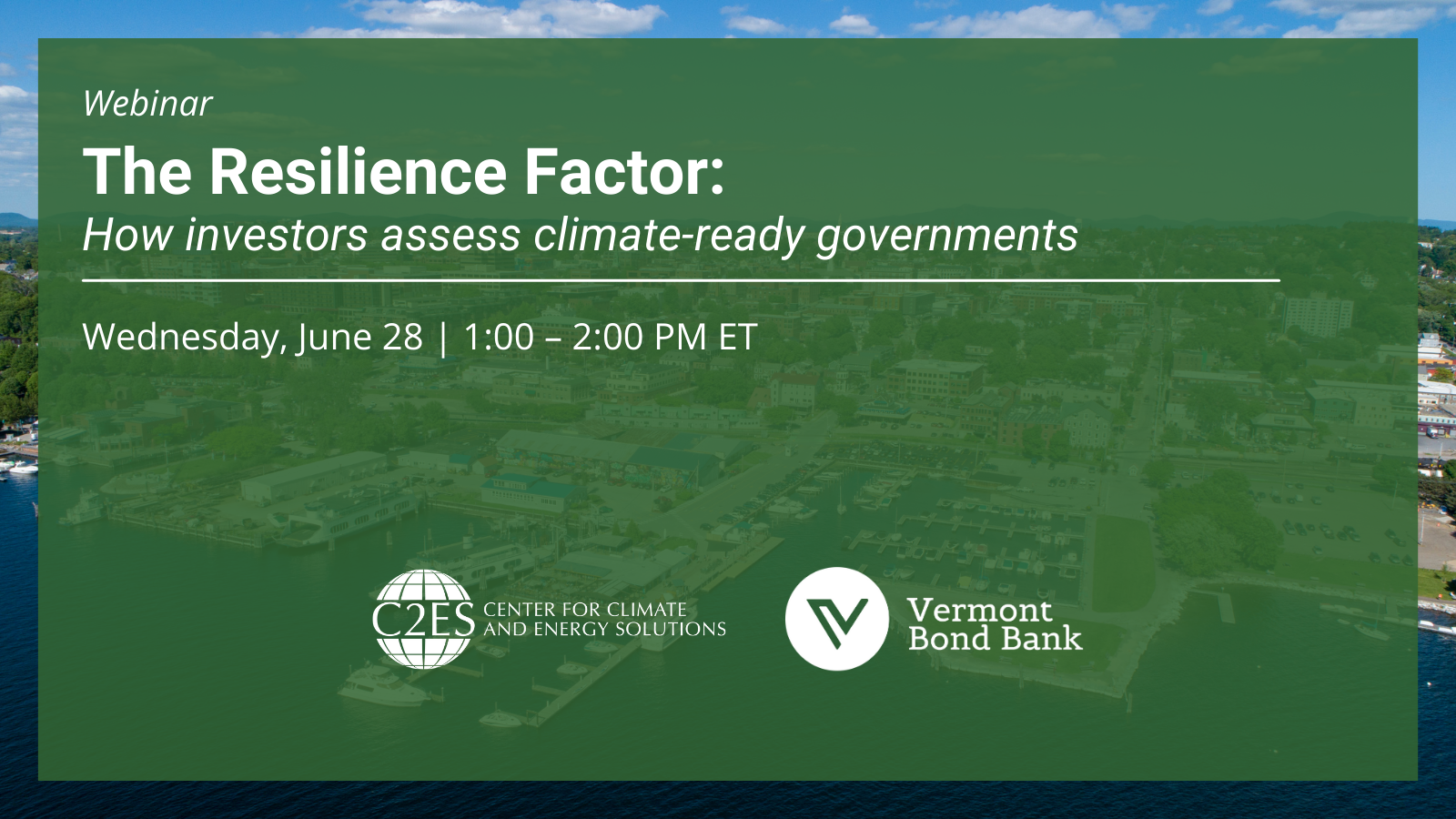 Webinar

The Resilience Factor:
How investors assess climate-ready governments

Wednesday, June 28 | 1:00 – 2:00 PM ET

C2ES CENTER FOR CLIMATE AND ENERGY SOLUTIONS

Vermont Bond Bank